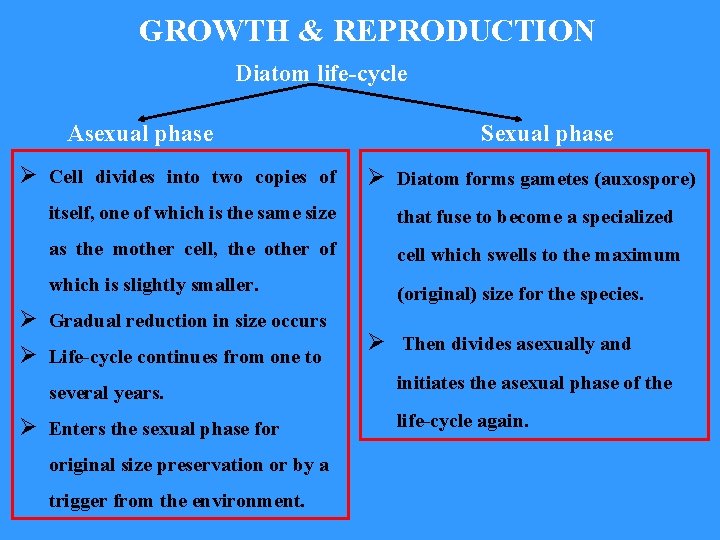 GROWTH & REPRODUCTION

Diatom life-cycle

Asexual phase

➢ Cell divides into two copies of itself, one of which is the same size as the mother cell, the other of which is slightly smaller.

➢ Gradual reduction in size occurs

➢ Life-cycle continues from one to several years.

➢ Enters the sexual phase for original size preservation or by a trigger from the environment.

Sexual phase

➢ Diatom forms gametes (auxospore) that fuse to become a specialized cell which swells to the maximum (original) size for the species.

➢ Then divides asexually and initiates the asexual phase of the life-cycle again.